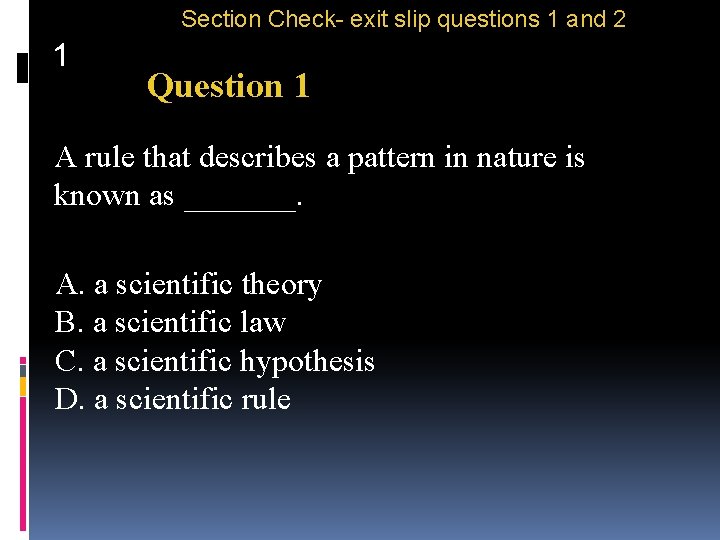 Section Check- exit slip questions 1 and 2

1

Question 1

A rule that describes a pattern in nature is known as _______.

A. a scientific theory
B. a scientific law
C. a scientific hypothesis
D. a scientific rule